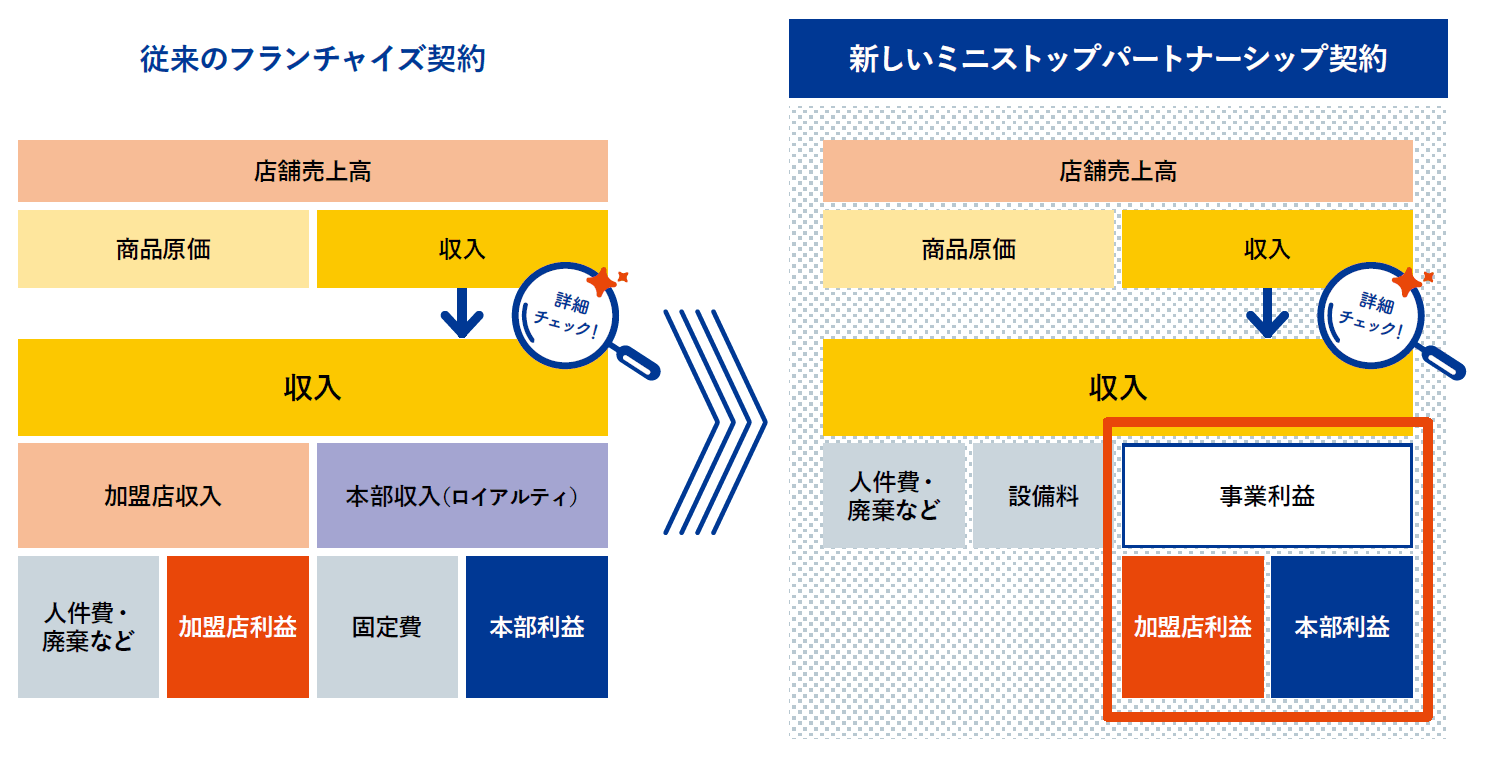 従来のフランチャイズ契約

店舗売上高

商品原価

収入

詳細チェック!

収入

加盟店収入

本部収入(ロイアルティ)

人件費・廃棄など

加盟店利益

固定費

本部利益

新しいミニストップパートナーシップ契約

店舗売上高

商品原価

収入

詳細チェック!

収入

人件費・廃棄など

設備料

事業利益

加盟店利益

本部利益